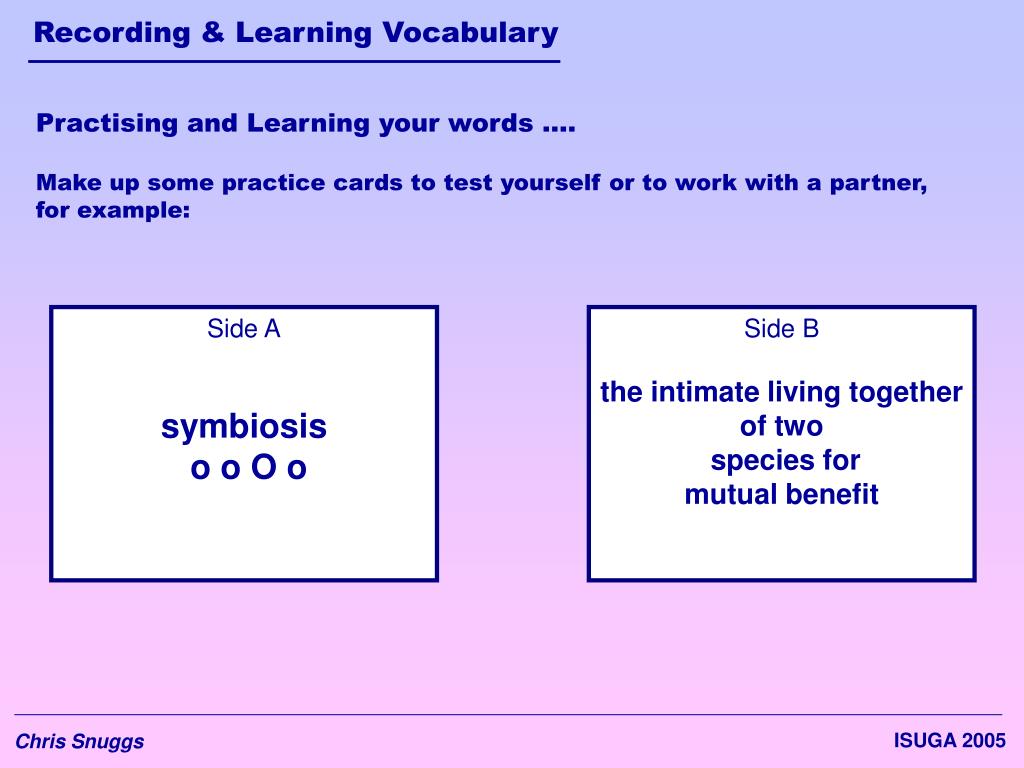 Recording & Learning Vocabulary

Practising and Learning your words ….

Make up some practice cards to test yourself or to work with a partner, for example:

Side A

symbiosis
o o O o

Side B

the intimate living together of two species for mutual benefit

Chris Snuggs

ISUGA 2005